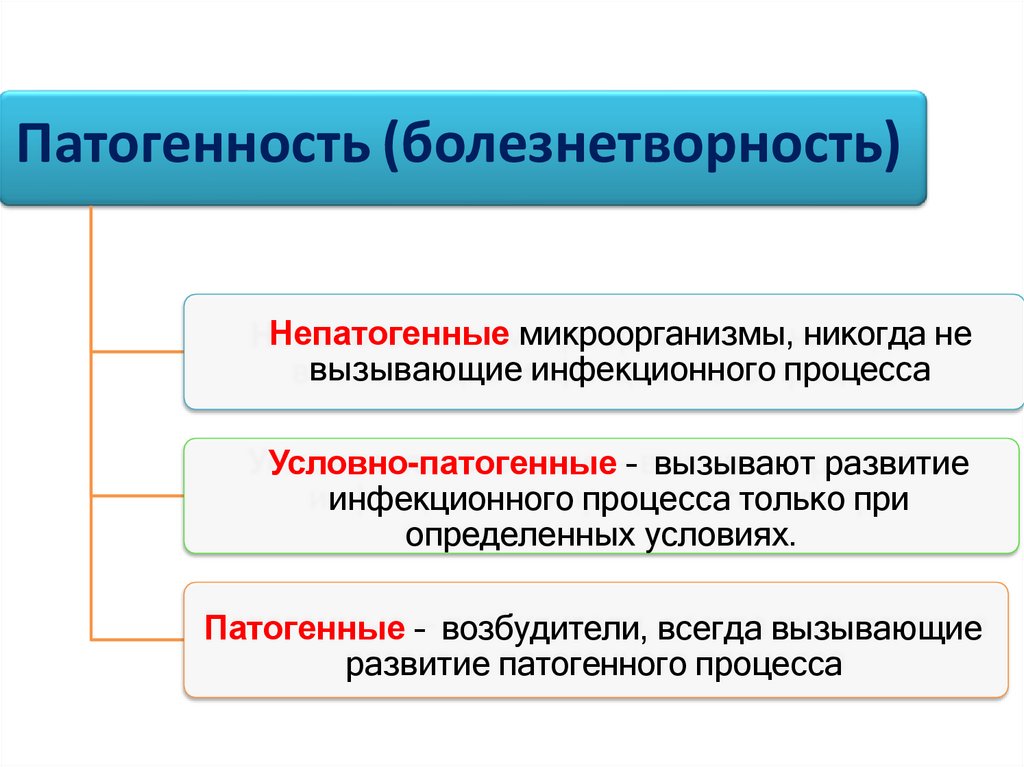 Патогенность (болезнетворность)

Непатогенные микроорганизмы, никогда не вызывающие инфекционного процесса

Условно-патогенные - вызывают развитие инфекционного процесса только при определенных условиях.

Патогенные - возбудители, всегда вызывающие развитие патогенного процесса